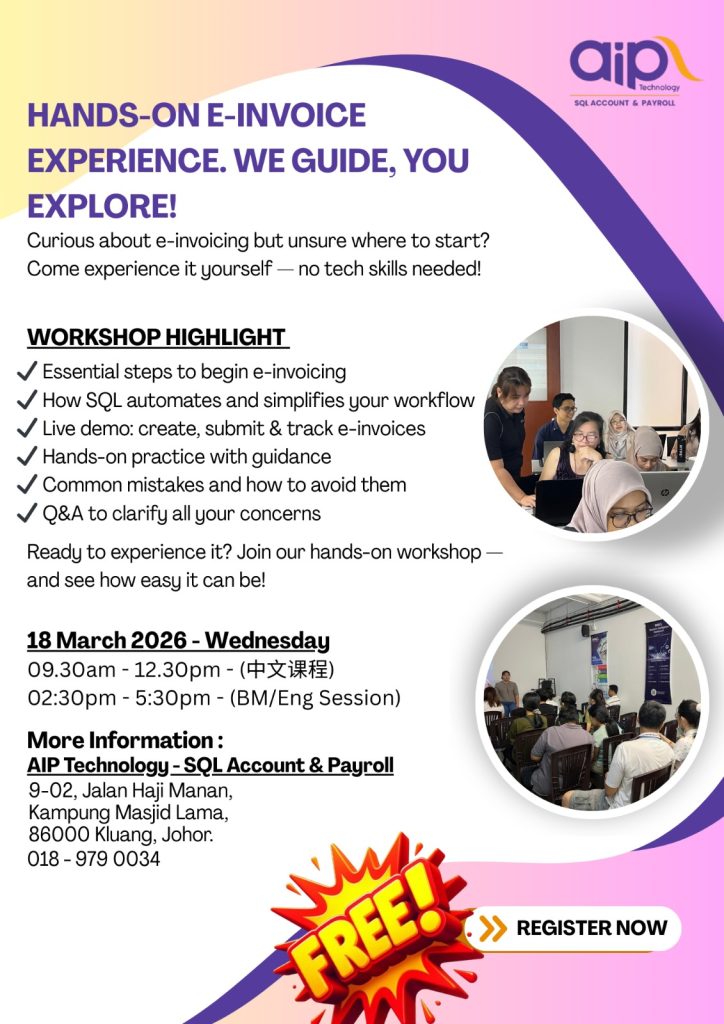 aip Technology
SQL ACCOUNT & PAYROLL

HANDS-ON E-INVOICE EXPERIENCE. WE GUIDE, YOU EXPLORE!

Curious about e-invoicing but unsure where to start? Come experience it yourself — no tech skills needed!

WORKSHOP HIGHLIGHT

✓ Essential steps to begin e-invoicing
✓ How SQL automates and simplifies your workflow
✓ Live demo: create, submit & track e-invoices
✓ Hands-on practice with guidance
✓ Common mistakes and how to avoid them
✓ Q&A to clarify all your concerns

Ready to experience it? Join our hands-on workshop — and see how easy it can be!

18 March 2026 - Wednesday
09.30am - 12.30pm - (中文课程)
02:30pm - 5:30pm - (BM/Eng Session)

More Information :
AIP Technology - SQL Account & Payroll
9-02, Jalan Haji Manan,
Kampung Masjid Lama,
86000 Kluang, Johor.
018 - 979 0034

FREE!

REGISTER NOW